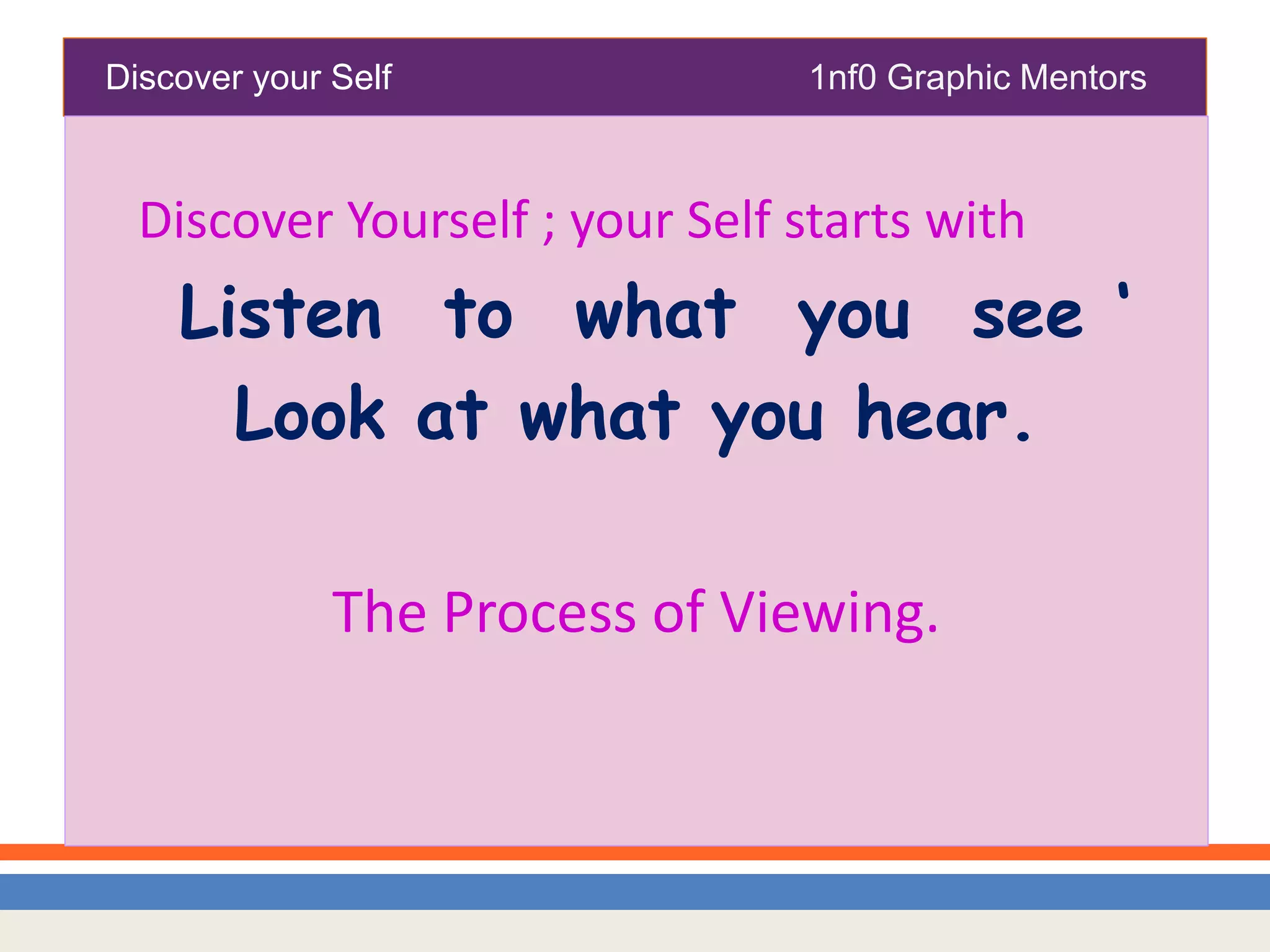 Discover your Self 1nf0 Graphic Mentors

Discover Yourself ; your Self starts with

Listen to what you see '
Look at what you hear.

The Process of Viewing.